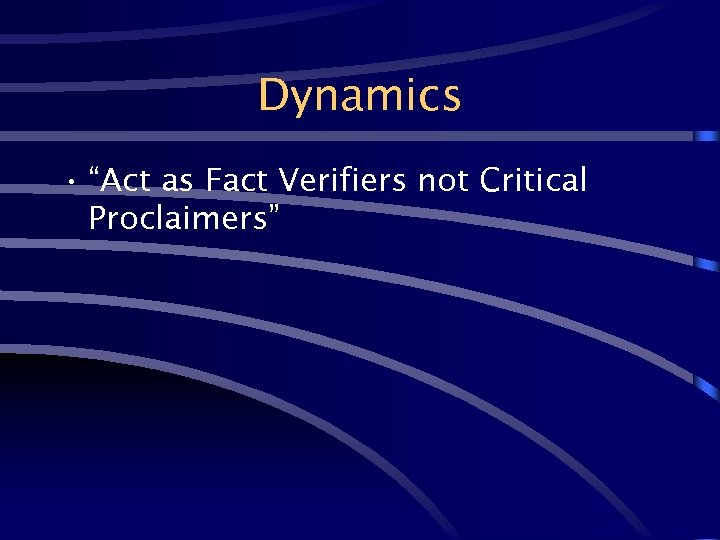 Dynamics

• “Act as Fact Verifiers not Critical Proclaimers”